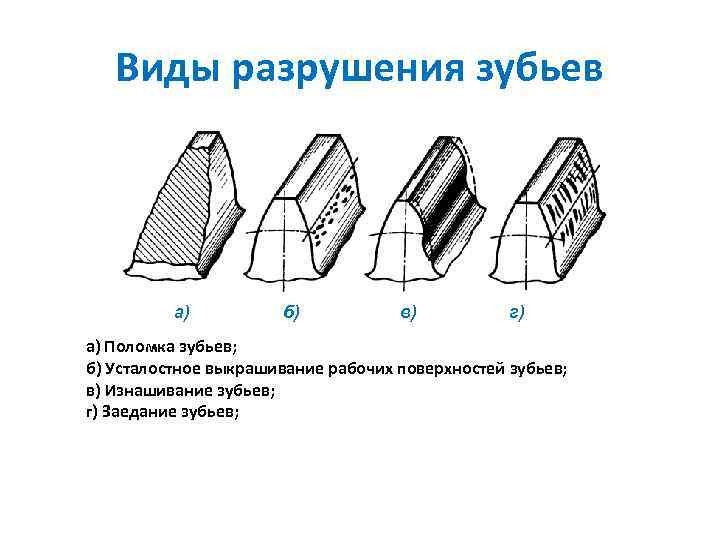 Виды разрушения зубьев

а)
б)
в)
г)

а) Поломка зубьев;
б) Усталостное выкрашивание рабочих поверхностей зубьев;
в) Изнашивание зубьев;
г) Заедание зубьев;